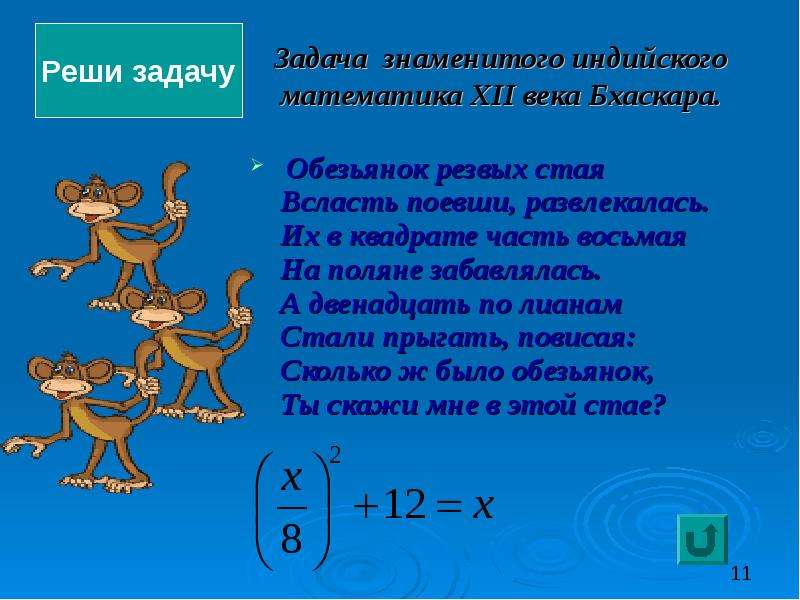 Реши задачу

Задача знаменитого индийского математика XII века Бхаскара.

Обезьянок резвых стая
Всласть поевши, развлекалась.
Их в квадрате часть восьмая
На поляне забавлялась.
А двенадцать по лианам
Стали прыгать, повисая:
Сколько ж было обезьянок,
Ты скажи мне в этой стае?

$\left(\frac{x}{8}\right)^2 + 12 = x$

11